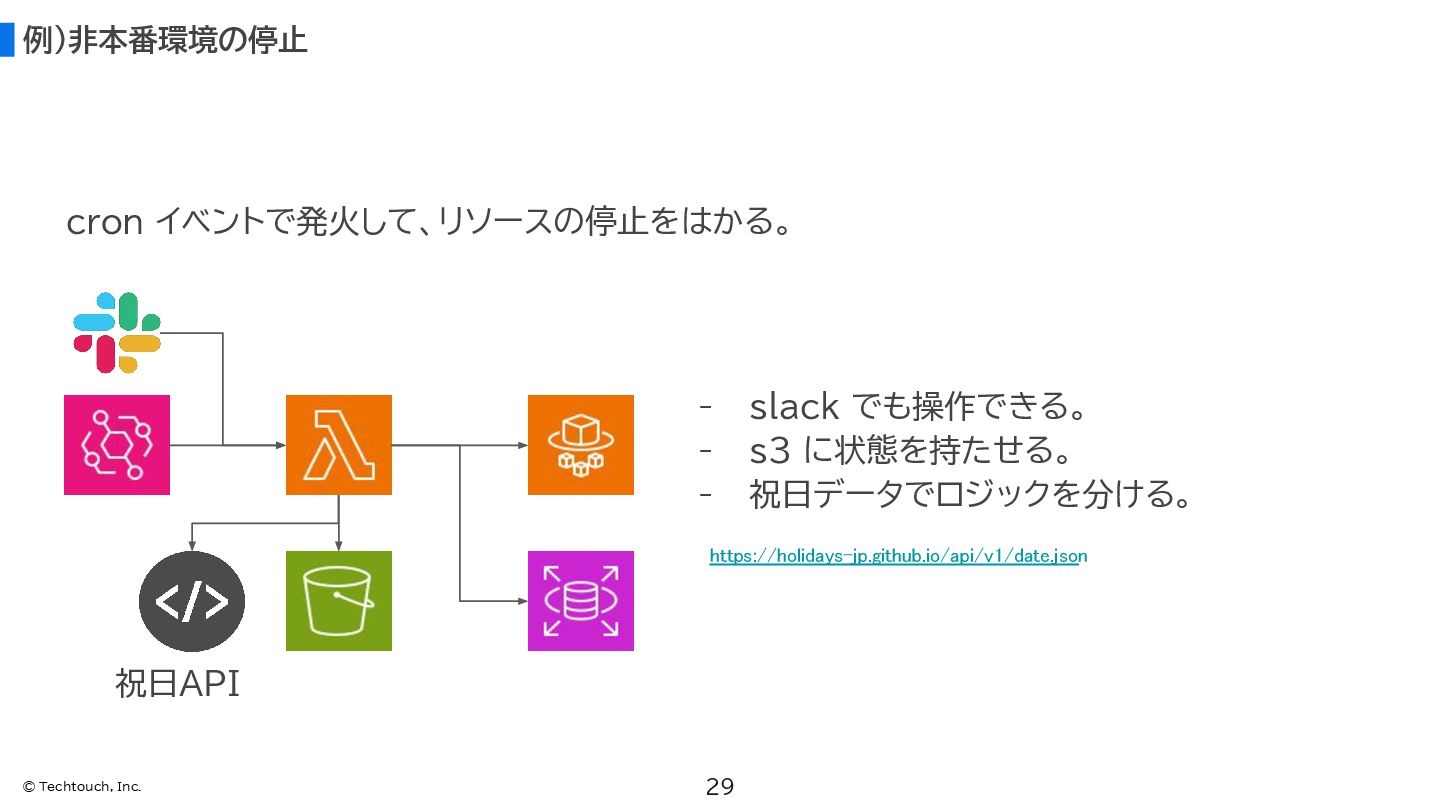 例)非本番環境の停止

cron イベントで発火して、リソースの停止をはかる。

祝日API

- slack でも操作できる。
- s3 に状態を持たせる。
- 祝日データでロジックを分ける。

https://holidays-jp.github.io/api/v1/date.json

© Techtouch, Inc.

29